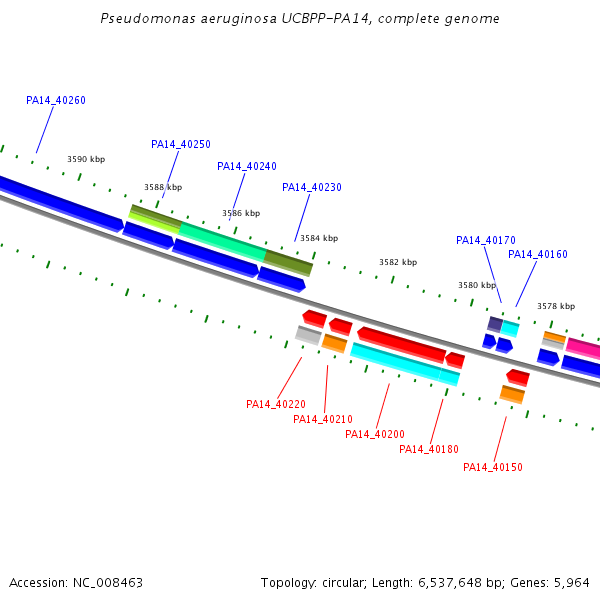 Pseudomonas aeruginosa UCBPP-PA14, complete genome

PA14_40260
PA14_40250
PA14_40240
PA14_40230
3590 kbp
3588 kbp
3586 kbp
3584 kbp
3582 kbp
3580 kbp
3578 kbp
PA14_40170
PA14_40160

PA14_40220
PA14_40210
PA14_40200
PA14_40180
PA14_40150

Accession: NC_008463

Topology: circular; Length: 6,537,648 bp; Genes: 5,964